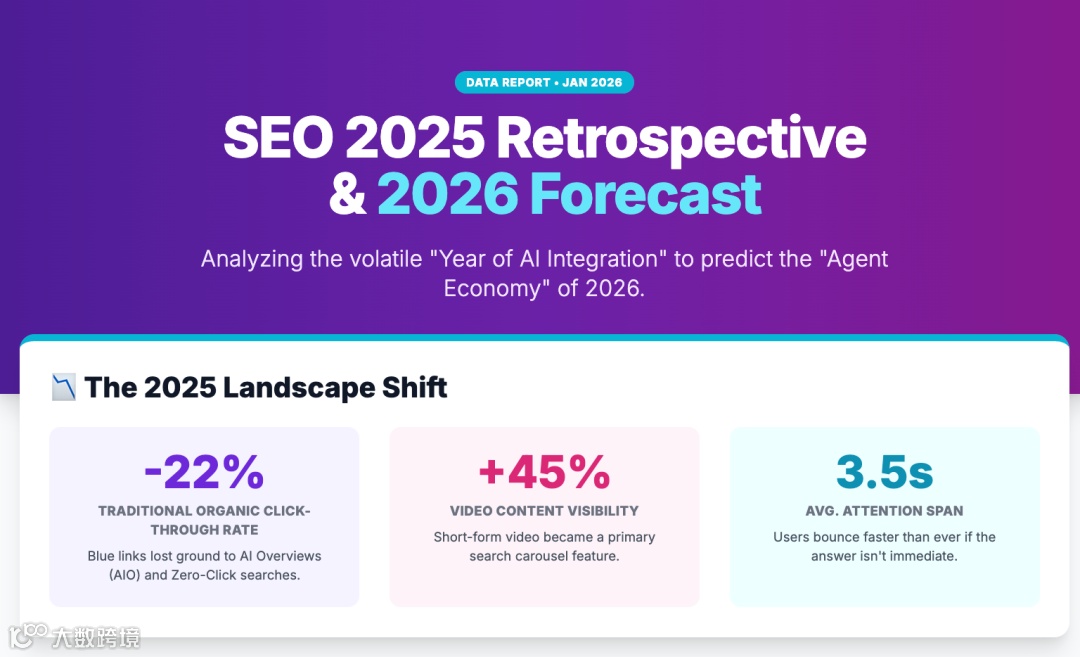 DATA REPORT • JAN 2026

SEO 2025 Retrospective & 2026 Forecast

Analyzing the volatile "Year of AI Integration" to predict the "Agent Economy" of 2026.

📉 The 2025 Landscape Shift

-22%
TRADITIONAL ORGANIC CLICK-THROUGH RATE
Blue links lost ground to AI Overviews (AIO) and Zero-Click searches.

+45%
VIDEO CONTENT VISIBILITY
Short-form video became a primary search carousel feature.

3.5s
AVG. ATTENTION SPAN
Users bounce faster than ever if the answer isn't immediate.

大数跨境